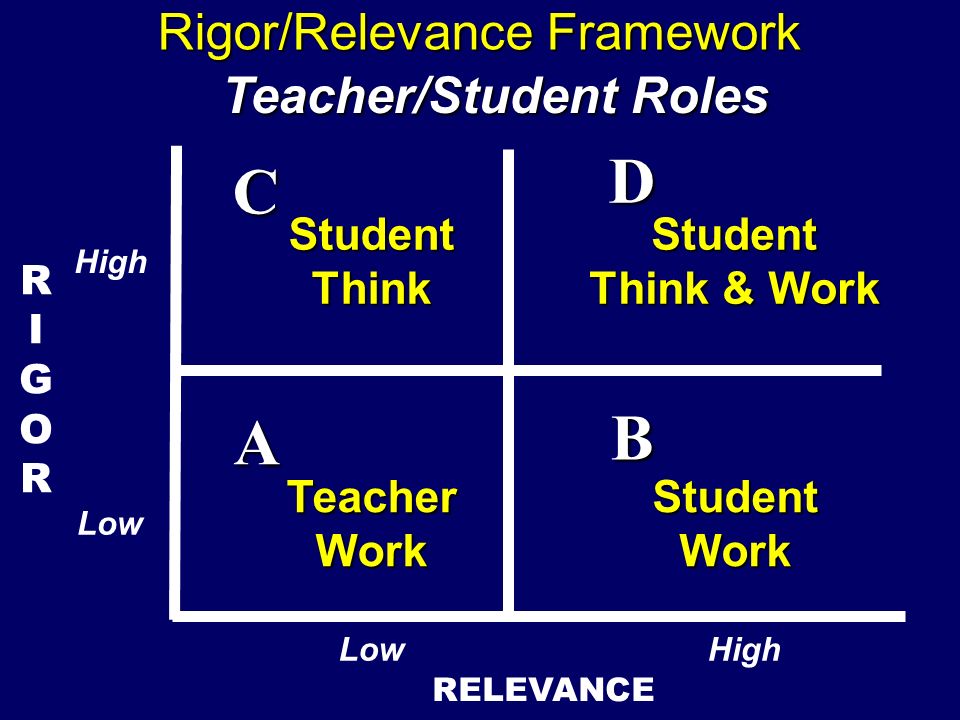 Rigor/Relevance Framework
Teacher/Student Roles

RIGOR

High

Low

C
Student Think

D
Student Think & Work

A
Teacher Work

B
Student Work

Low

High

RELEVANCE